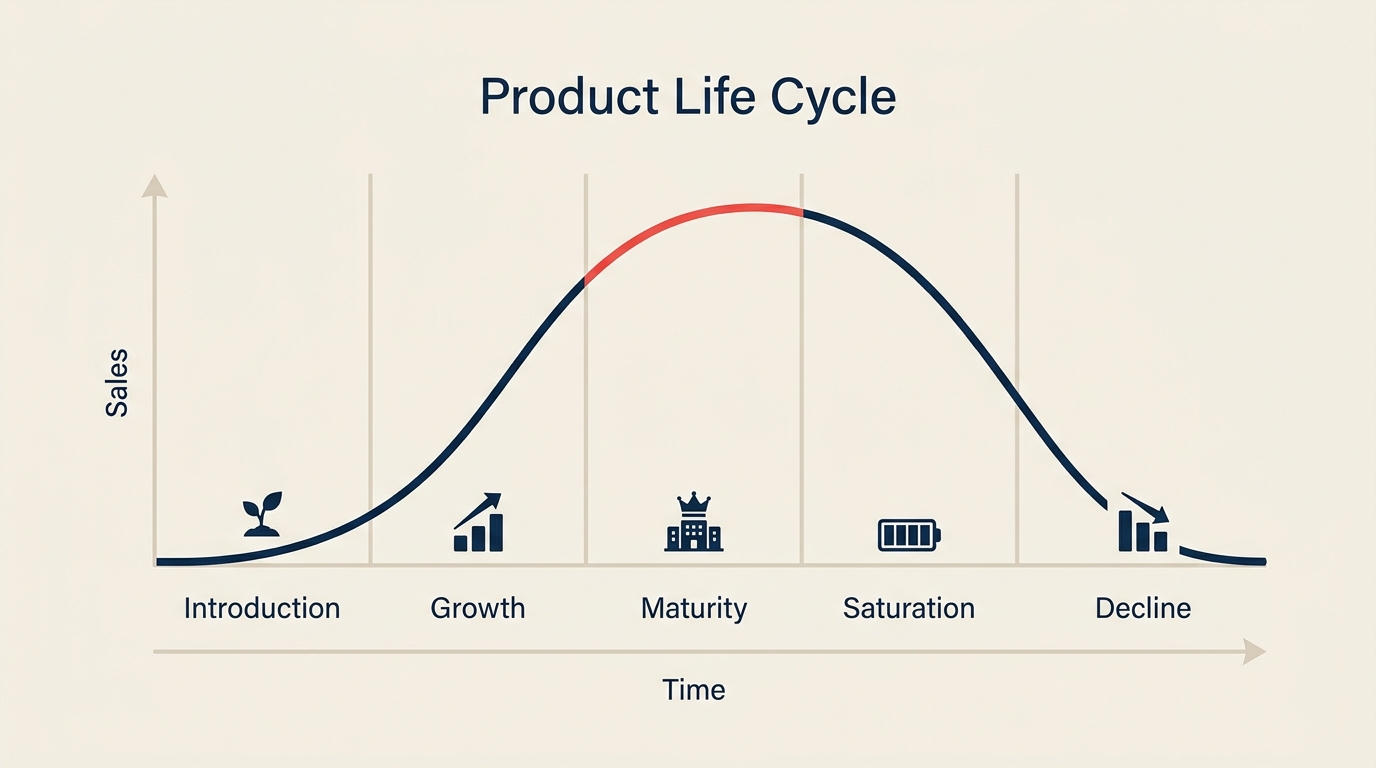 Product Life Cycle

Sales

Introduction

Growth

Maturity

Saturation

Decline

Time